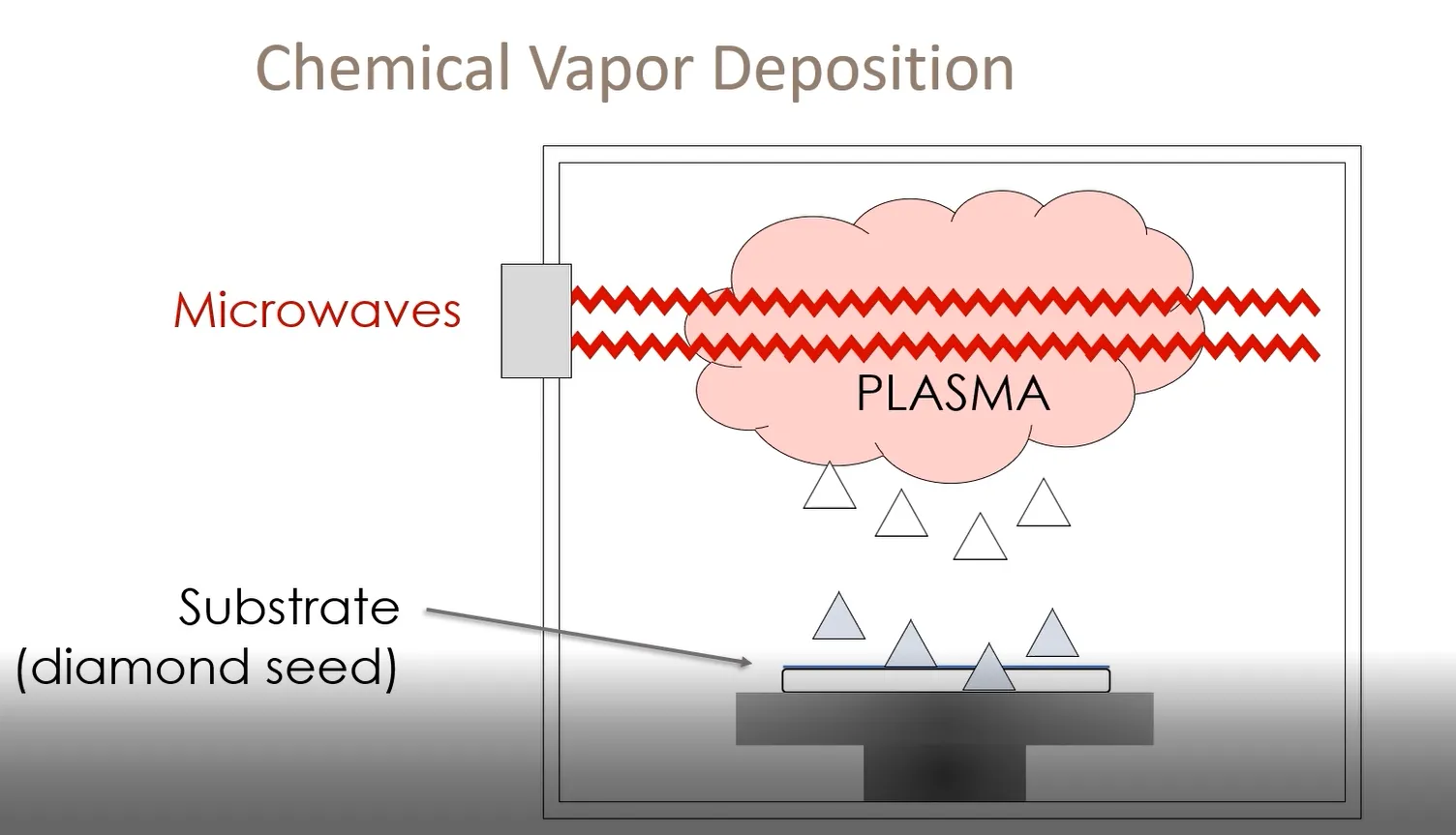 Chemical Vapor Deposition

Microwaves

PLASMA

Substrate
(diamond seed)